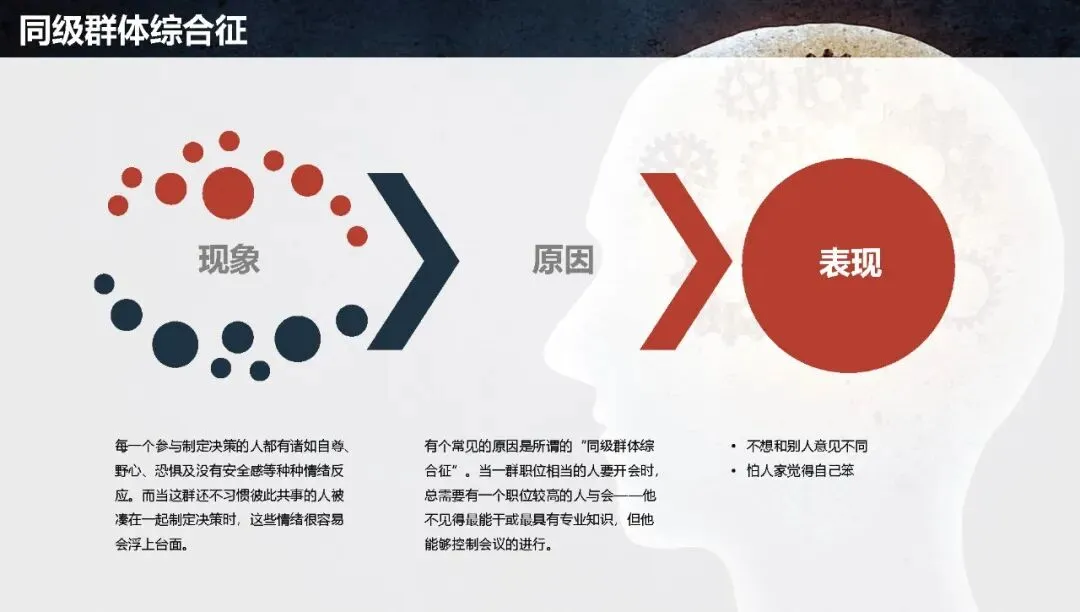 同级群体综合征

现象

原因

表现

每一个参与制定决策的人都有诸如自尊、野心、恐惧及没有安全感等种种情绪反应。而当这群还不习惯彼此共事的人被凑在一起制定决策时，这些情绪很容易会浮上台面。

有个常见的原因是所谓的“同级群体综合征”。当一群职位相当的人要开会时，总需要有一个职位较高的人与会——他不见得最能干或最具有专业知识，但他能够控制会议的进行。

• 不想和别人意见不同
• 怕人家觉得自己笨